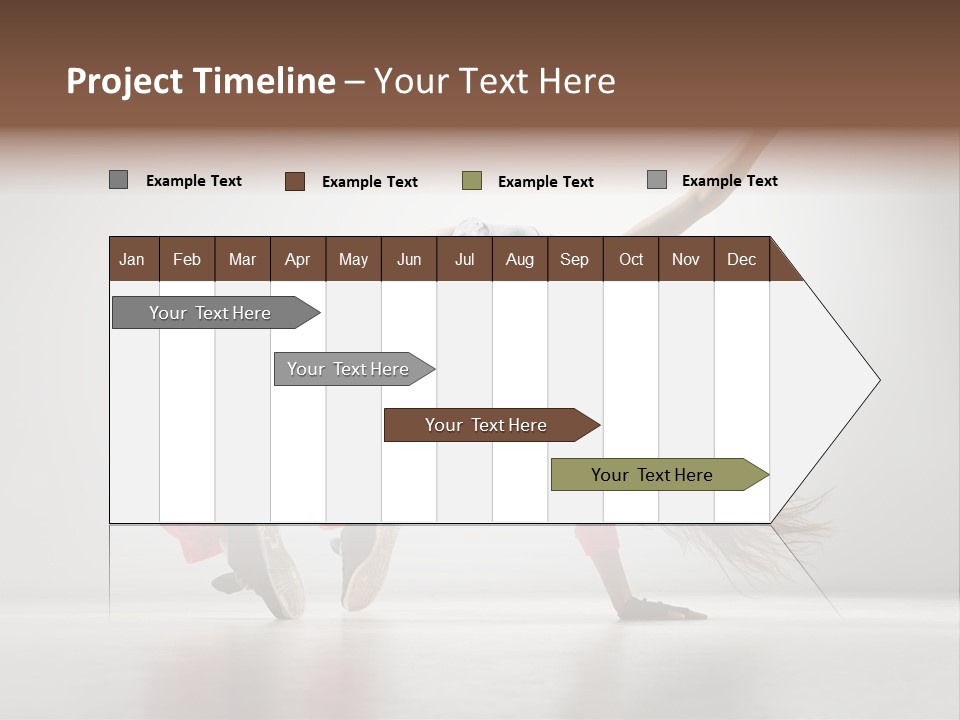 Project Timeline – Your Text Here

Example Text Example Text Example Text Example Text

| Jan | Feb | Mar | Apr | May | Jun | Jul | Aug | Sep | Oct | Nov | Dec |
|---|---|---|---|---|---|---|---|---|---|---|---|

Your Text Here

Your Text Here

Your Text Here

Your Text Here